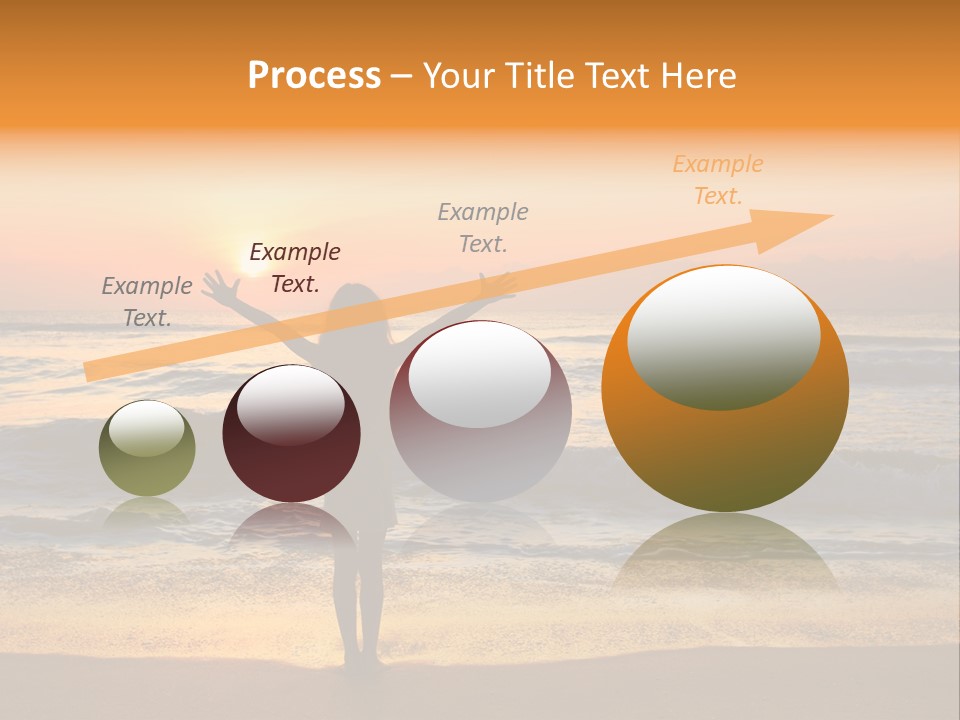 Process – Your Title Text Here

Example Text.

Example Text.

Example Text.

Example Text.